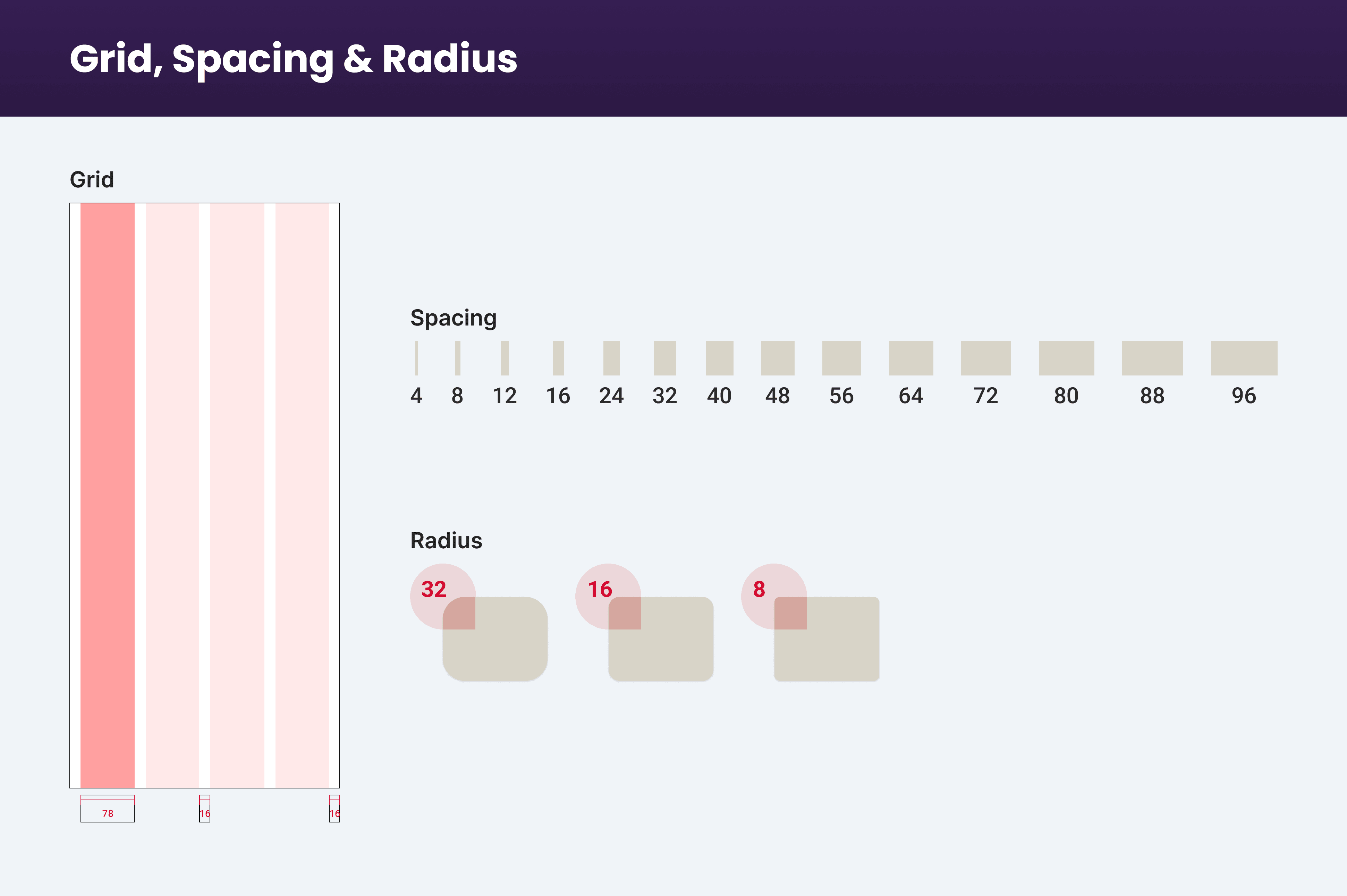 Grid, Spacing & Radius

Grid

78 16 16

Spacing

4 8 12 16 24 32 40 48 56 64 72 80 88 96

Radius

32 16 8